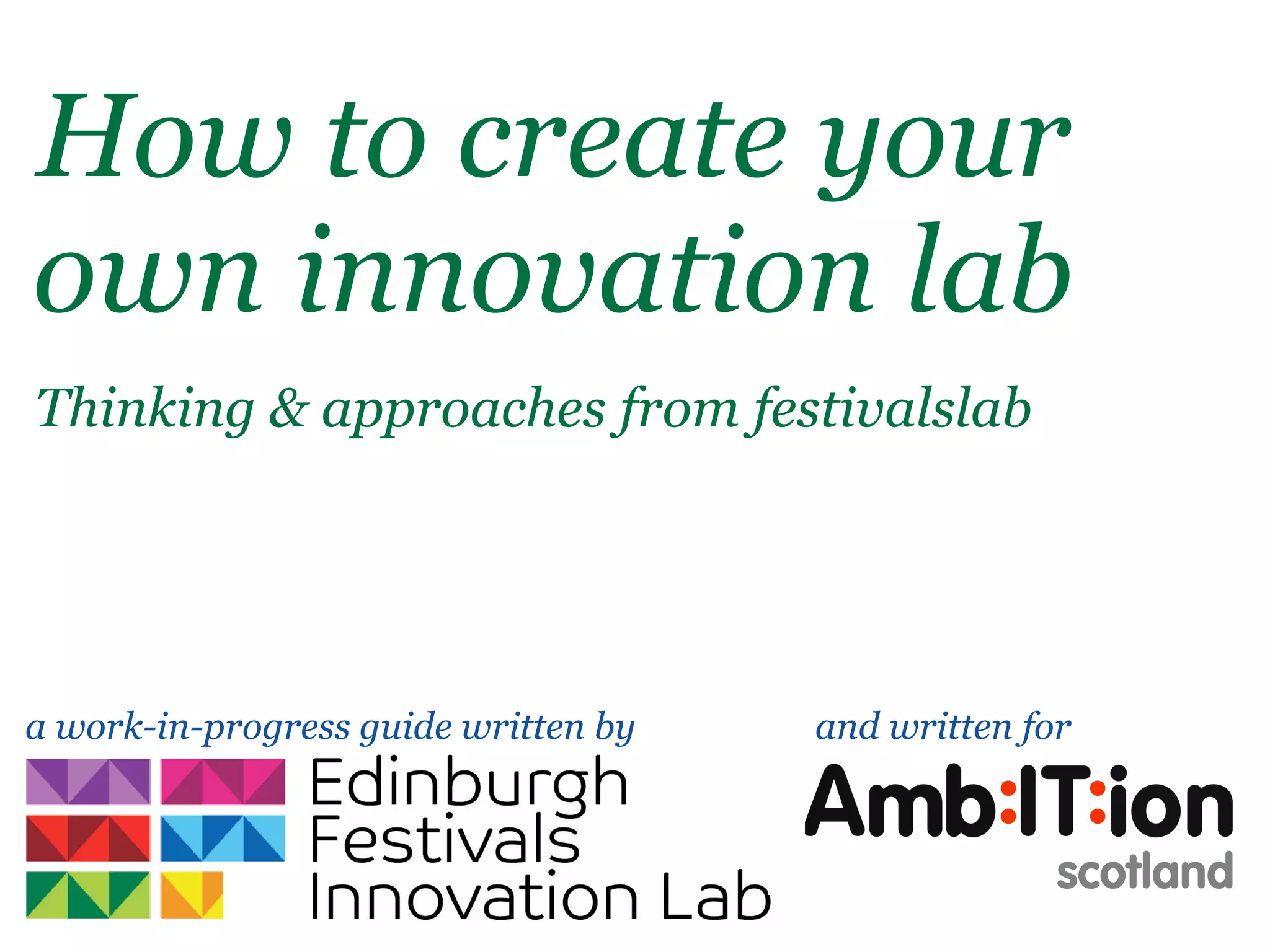 How to create your own innovation lab

Thinking & approaches from festivalslab

a work-in-progress guide written by

Edinburgh Festivals Innovation Lab

and written for

Amb:IT:ion scotland